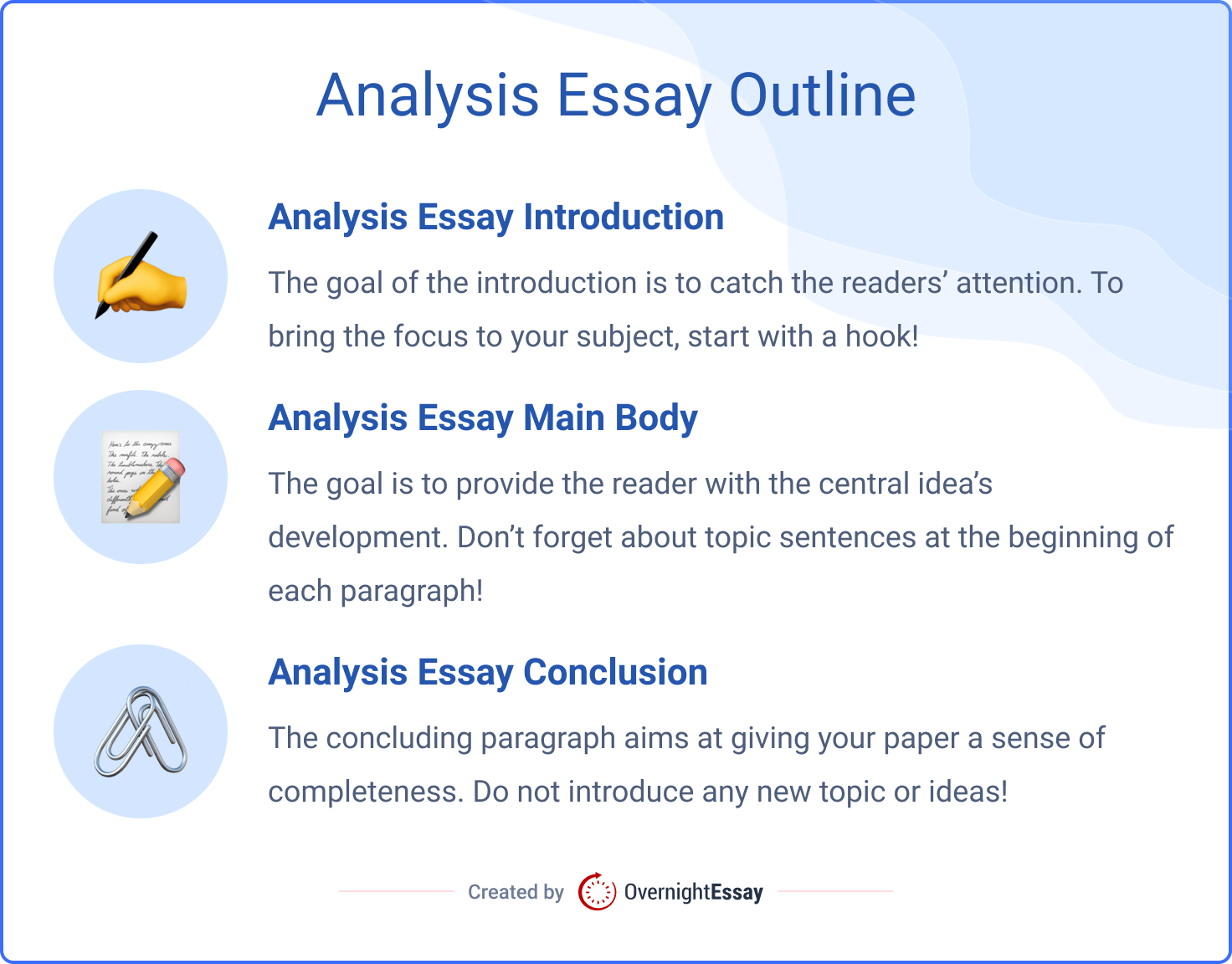 Analysis Essay Outline

Analysis Essay Introduction

The goal of the introduction is to catch the readers' attention. To bring the focus to your subject, start with a hook!

Analysis Essay Main Body

The goal is to provide the reader with the central idea's development. Don't forget about topic sentences at the beginning of each paragraph!

Analysis Essay Conclusion

The concluding paragraph aims at giving your paper a sense of completeness. Do not introduce any new topic or ideas!

Created by OvernightEssay